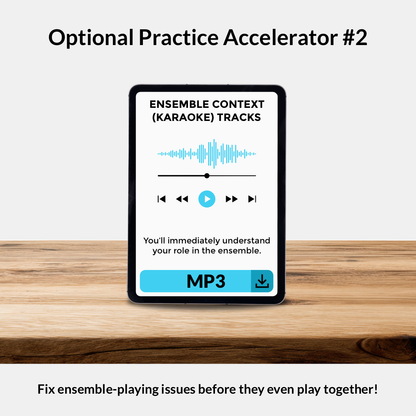 Optional Practice Accelerator #2

ENSEMBLE CONTEXT (KARAOKE) TRACKS

You'll immediately understand your role in the ensemble.

MP3

Fix ensemble-playing issues before they even play together!